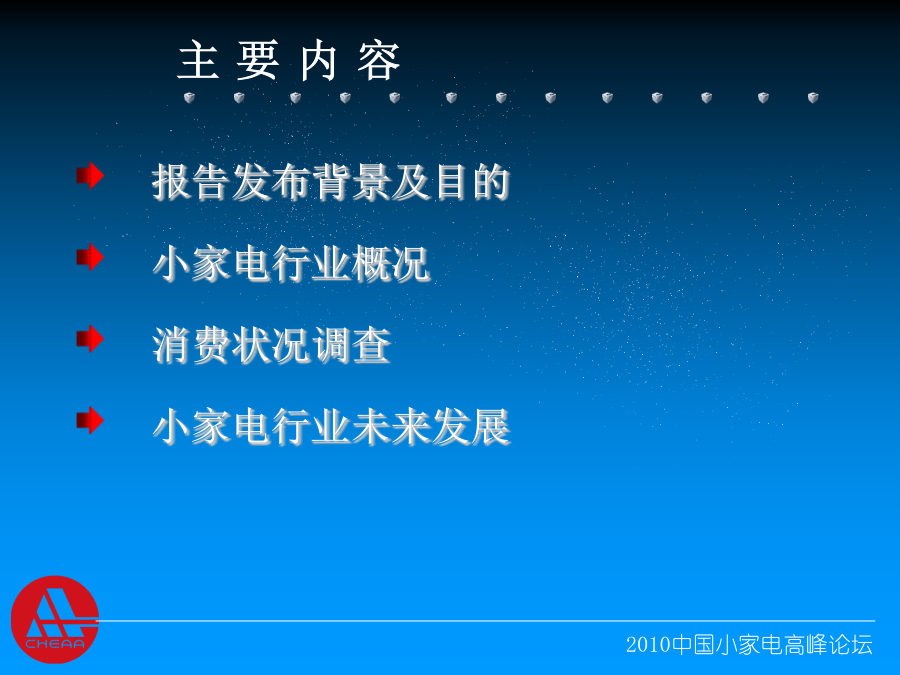 主 要 内 容

报告发布背景及目的

小家电行业概况

消费状况调查

小家电行业未来发展

CHEAA

2010中国小家电高峰论坛